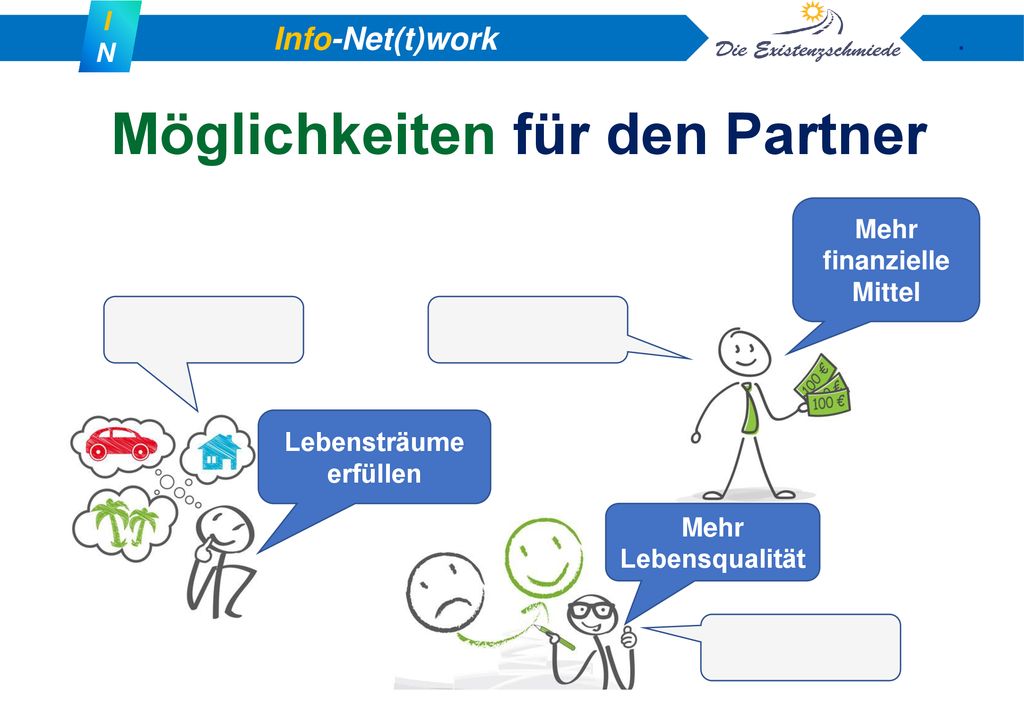 I
N

Info-Net(t)work

Die Existenzschmiede

Möglichkeiten für den Partner

Mehr finanzielle Mittel

100 €

100 €

Lebensträume erfüllen

Mehr Lebensqualität